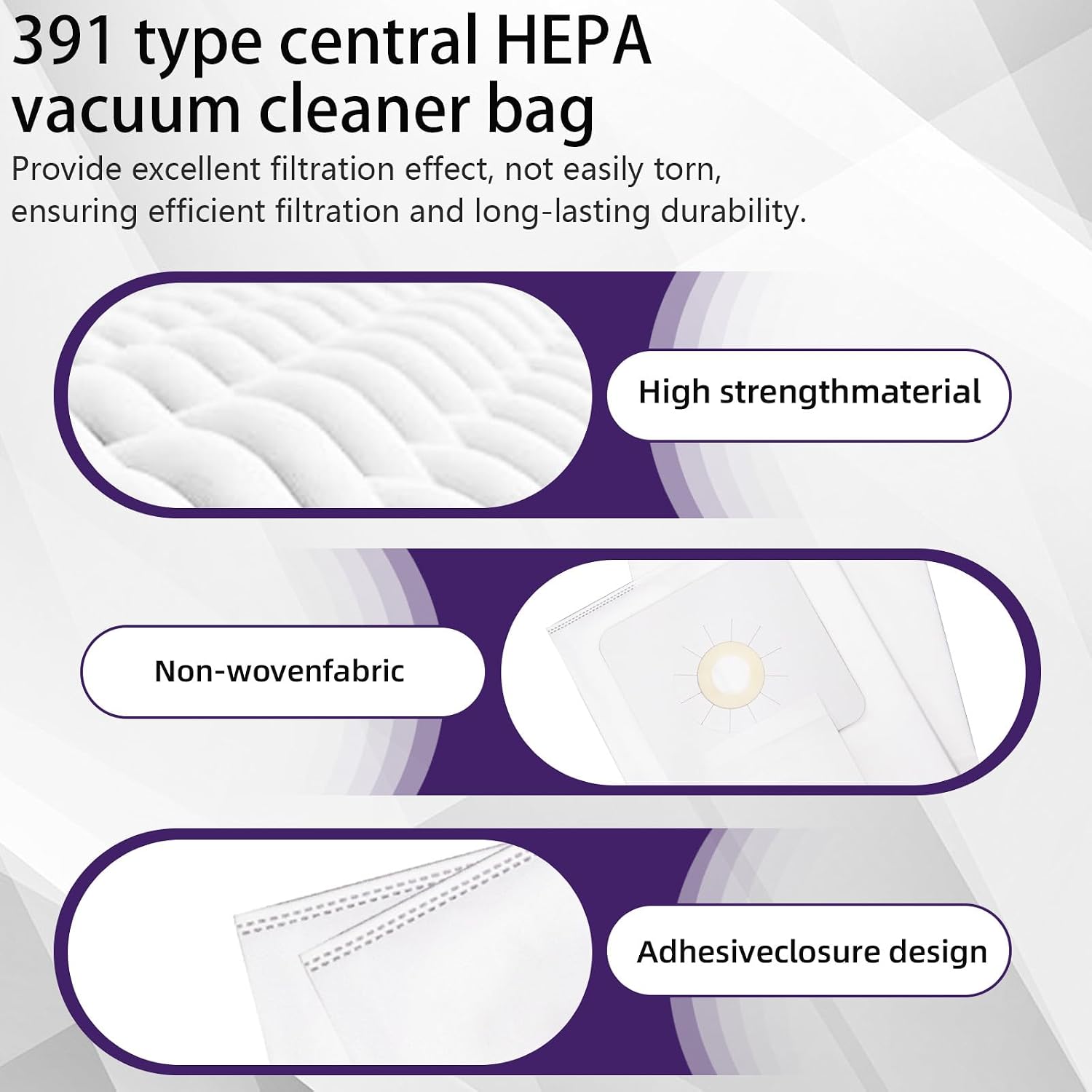 391 type central HEPA vacuum cleaner bag

Provide excellent filtration effect, not easily torn, ensuring efficient filtration and long-lasting durability.

High strengthmaterial

Non-wovenfabric

Adhesiveclosure design